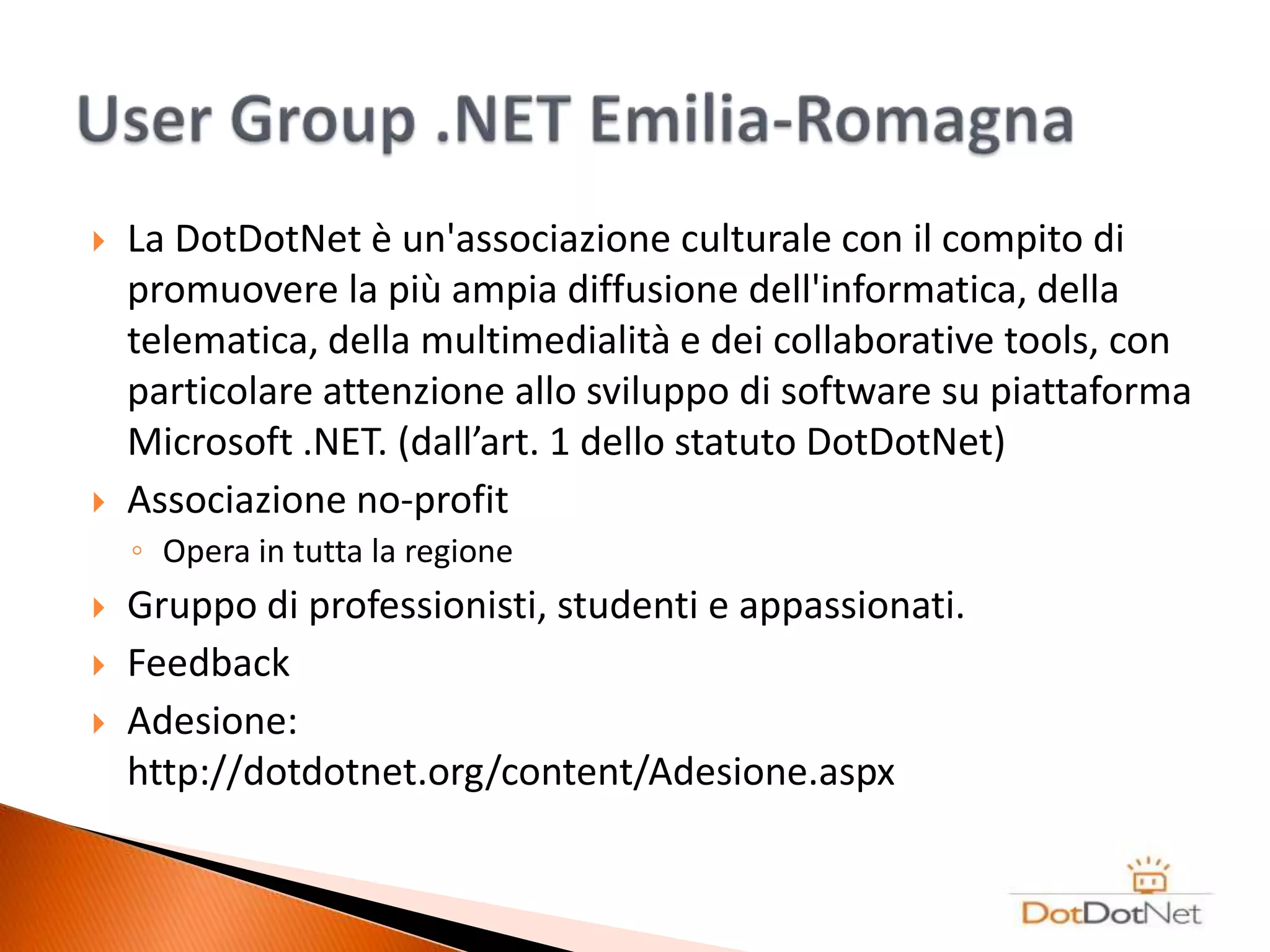 User Group .NET Emilia-Romagna

La DotDotNet è un'associazione culturale con il compito di promuovere la più ampia diffusione dell'informatica, della telematica, della multimedialità e dei collaborative tools, con particolare attenzione allo sviluppo di software su piattaforma Microsoft .NET. (dall’art. 1 dello statuto DotDotNet)

Associazione no-profit

Opera in tutta la regione

Gruppo di professionisti, studenti e appassionati.

Feedback

Adesione: http://dotdotnet.org/content/Adesione.aspx

DotDotNet